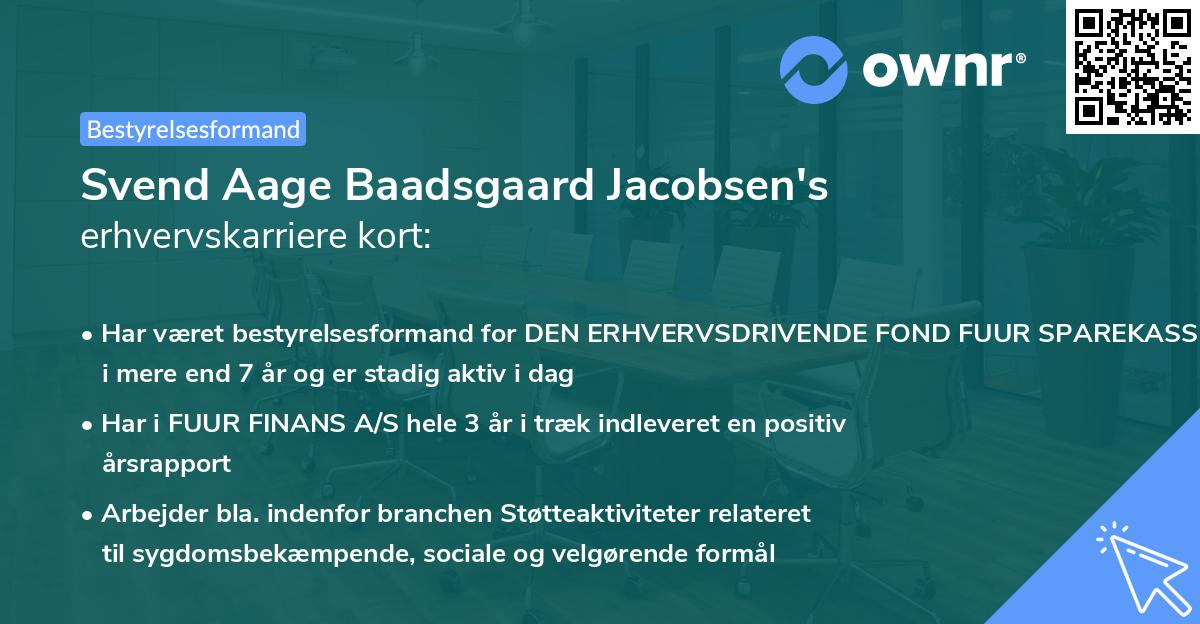 ownr®

Bestyrelsesformand

Svend Aage Baadsgaard Jacobsen's
erhvervskarriere kort:

• Har været bestyrelsesformand for DEN ERHVERVSDRIVENDE FOND FUUR SPAREKASS i mere end 7 år og er stadig aktiv i dag

• Har i FUUR FINANS A/S hele 3 år i træk indleveret en positiv årsrapport

• Arbejder bla. indenfor branchen Støtteaktiviteter relateret til sygdomsbekæmpende, sociale og velgørende formål